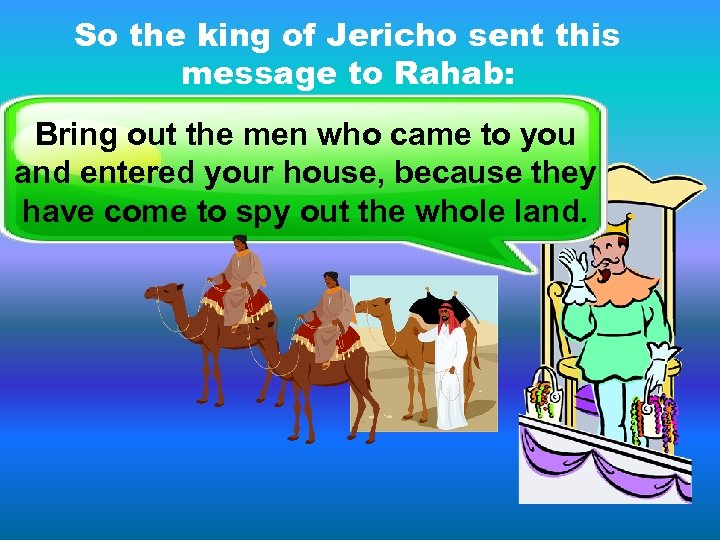 So the king of Jericho sent this message to Rahab:

Bring out the men who came to you and entered your house, because they have come to spy out the whole land.